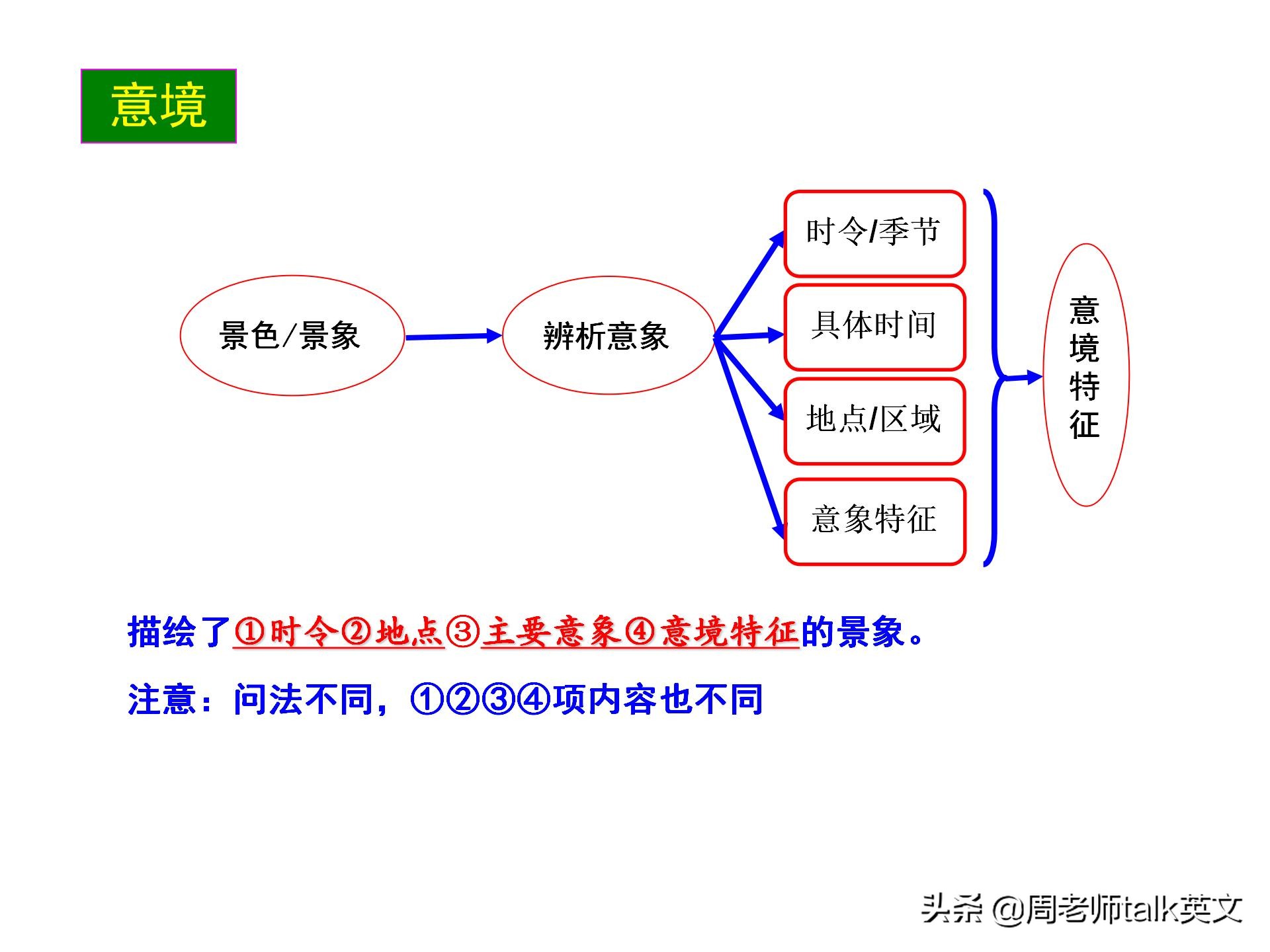 意境

景色/景象

辨析意象

时令/季节

具体时间

地点/区域

意象特征

意境特征

描绘了①时令②地点③主要意象④意境特征的景象。

注意：问法不同，①②③④项内容也不同

头条 @周老师talk英文